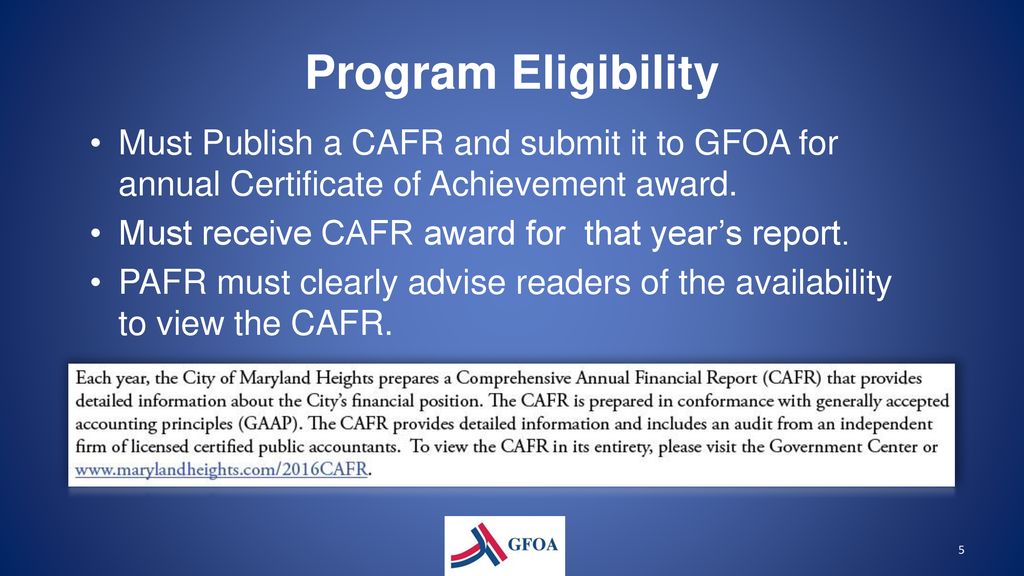 Program Eligibility

• Must Publish a CAFR and submit it to GFOA for annual Certificate of Achievement award.
• Must receive CAFR award for that year's report.
• PAFR must clearly advise readers of the availability to view the CAFR.

Each year, the City of Maryland Heights prepares a Comprehensive Annual Financial Report (CAFR) that provides detailed information about the City's financial position. The CAFR is prepared in conformance with generally accepted accounting principles (GAAP). The CAFR provides detailed information and includes an audit from an independent firm of licensed certified public accountants. To view the CAFR in its entirety, please visit the Government Center or www.marylandheights.com/2016CAFR.

GFOA

5